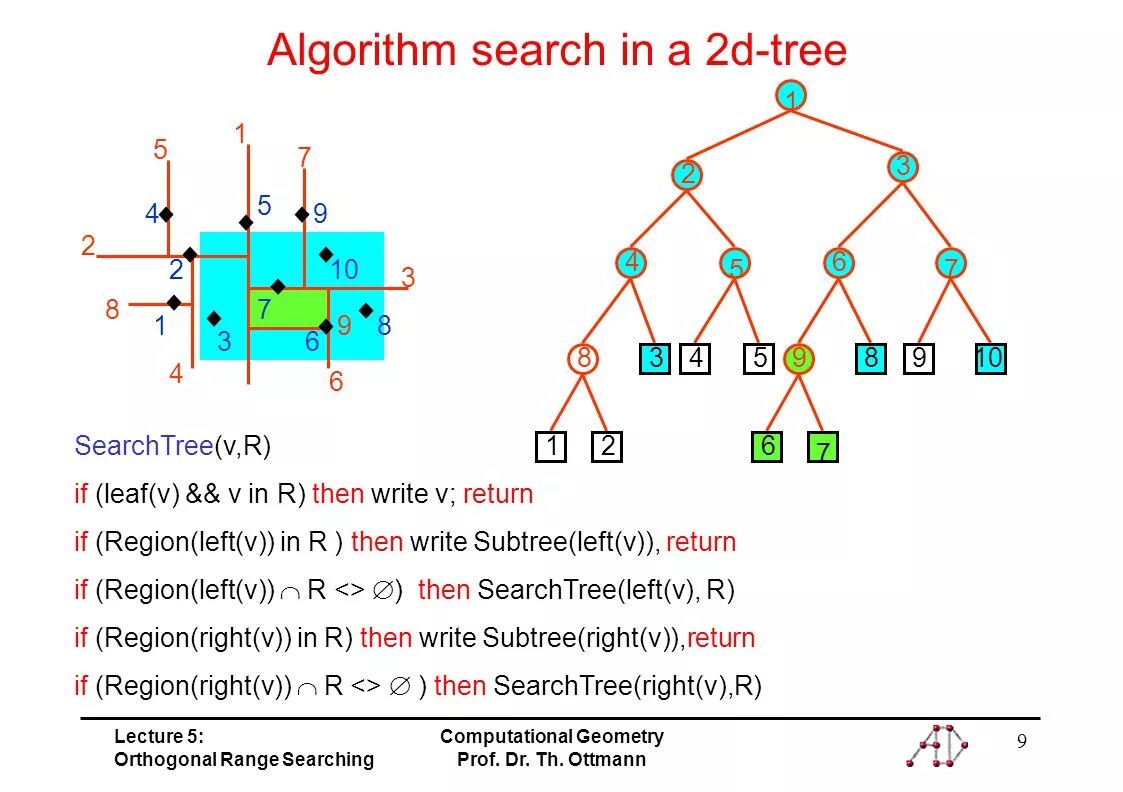 Algorithm search in a 2d-tree

5
1
7
4
5
9
2
2
10
3
8
7
1
3
6
9
8
4
6

1
2
3
4
5
6
7
8
3
4
5
9
8
9
10
1
2
6
7

SearchTree(v,R)

if (leaf(v) && v in R) then write v; return

if (Region(left(v)) in R ) then write Subtree(left(v)), return

if (Region(left(v)) $\cap$ R <> $\emptyset$) then SearchTree(left(v), R)

if (Region(right(v)) in R) then write Subtree(right(v)),return

if (Region(right(v)) $\cap$ R <> $\emptyset$ ) then SearchTree(right(v),R)

Lecture 5:
Orthogonal Range Searching

Computational Geometry
Prof. Dr. Th. Ottmann

9